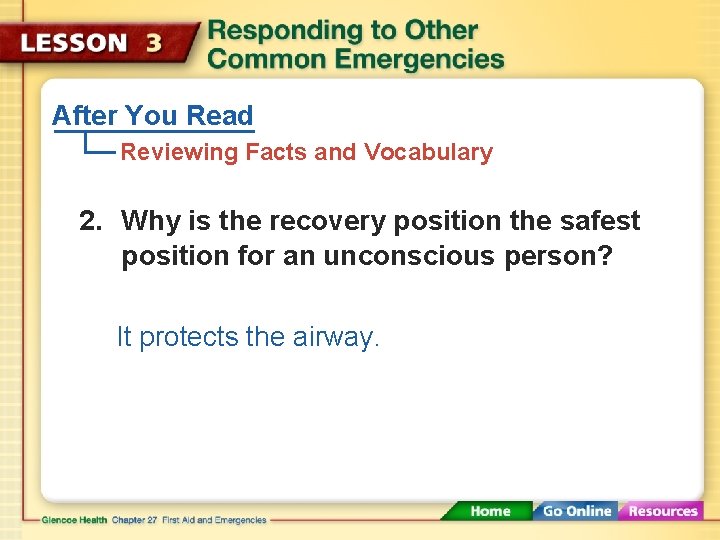 LESSON 3 Responding to Other Common Emergencies

After You Read

Reviewing Facts and Vocabulary

2. Why is the recovery position the safest position for an unconscious person?

It protects the airway.

Glencoe Health Chapter 27 First Aid and Emergencies

Home Go Online Resources